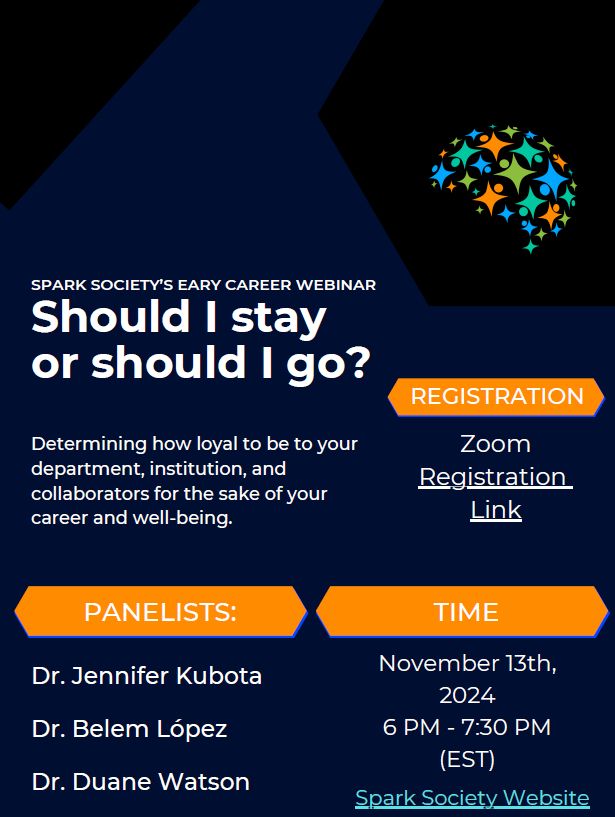 SPARK SOCIETY'S EARY CAREER WEBINAR
Should I stay or should I go?

Determining how loyal to be to your department, institution, and collaborators for the sake of your career and well-being.

REGISTRATION

Zoom Registration Link

PANELISTS:

Dr. Jennifer Kubota

Dr. Belem López

Dr. Duane Watson

TIME

November 13th, 2024
6 PM - 7:30 PM (EST)

Spark Society Website